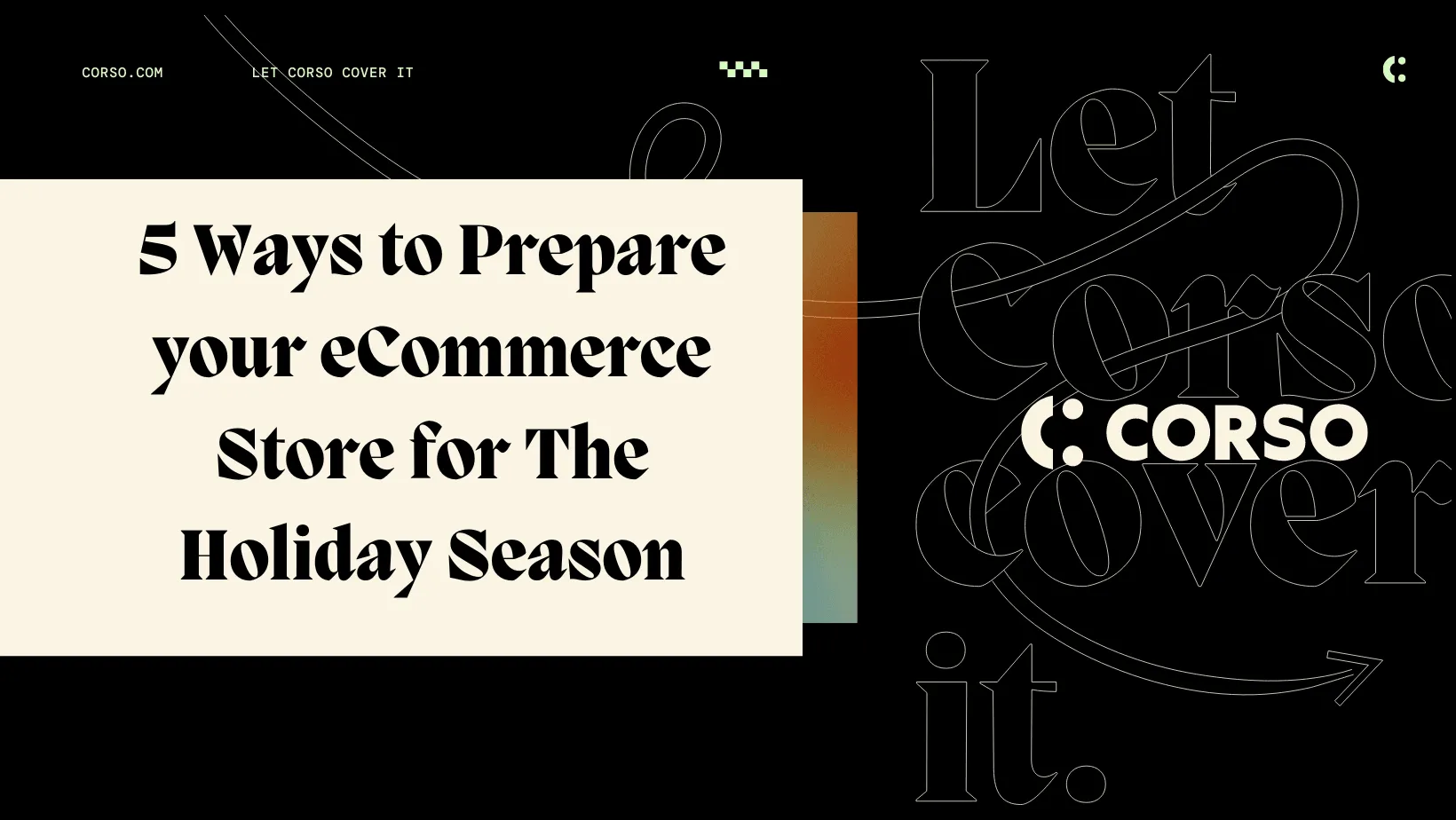 CORSO.COM LET CORSO COVER IT

5 Ways to Prepare your eCommerce Store for The Holiday Season

Let Corso cover it.

CORSO